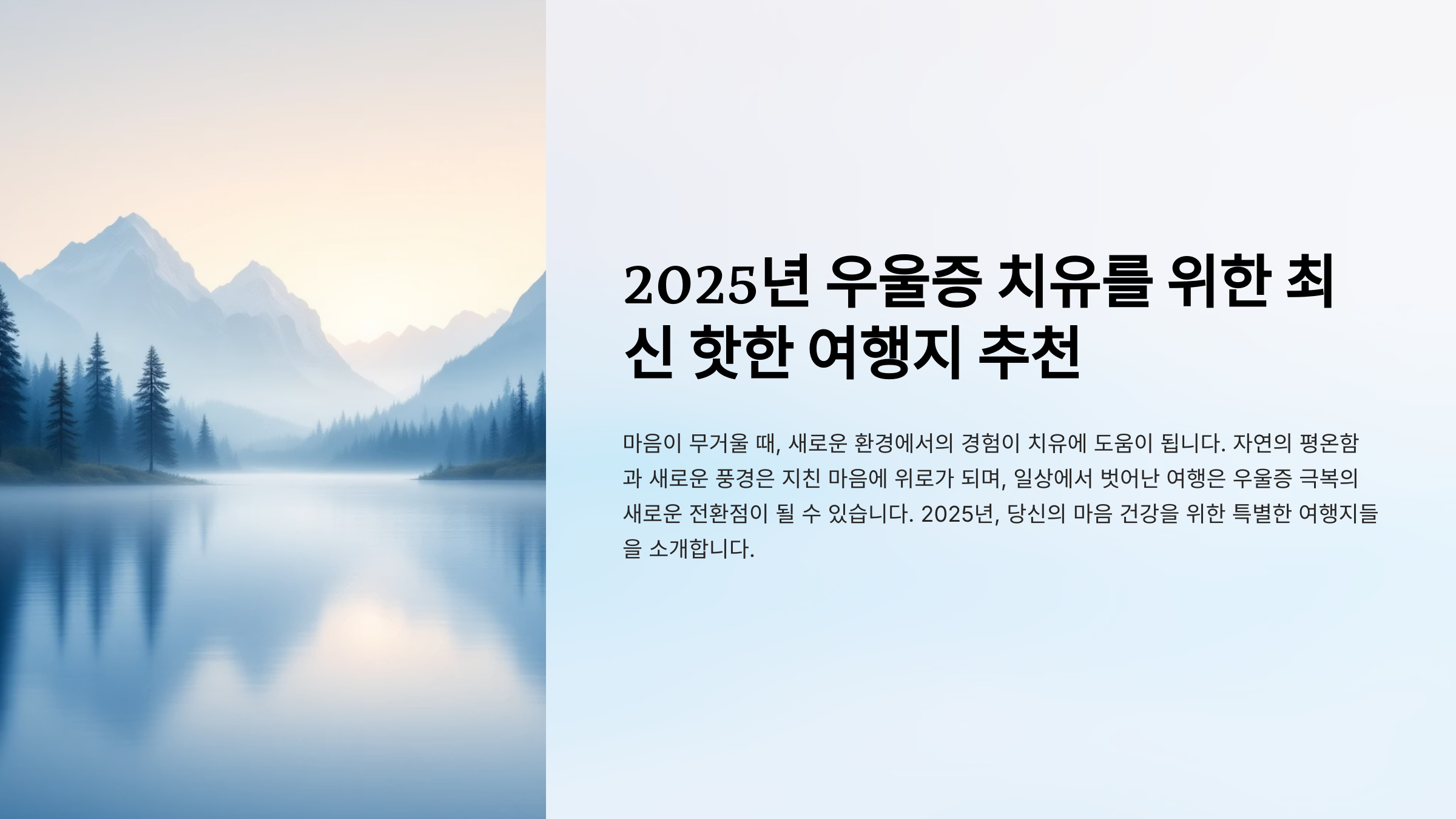 2025년 우울증 치유를 위한 최신 핫한 여행지 추천

마음이 무거울 때, 새로운 환경에서의 경험이 치유에 도움이 됩니다. 자연의 평온함과 새로운 풍경은 지친 마음에 위로가 되며, 일상에서 벗어난 여행은 우울증 극복의 새로운 전환점이 될 수 있습니다. 2025년, 당신의 마음 건강을 위한 특별한 여행지들을 소개합니다.